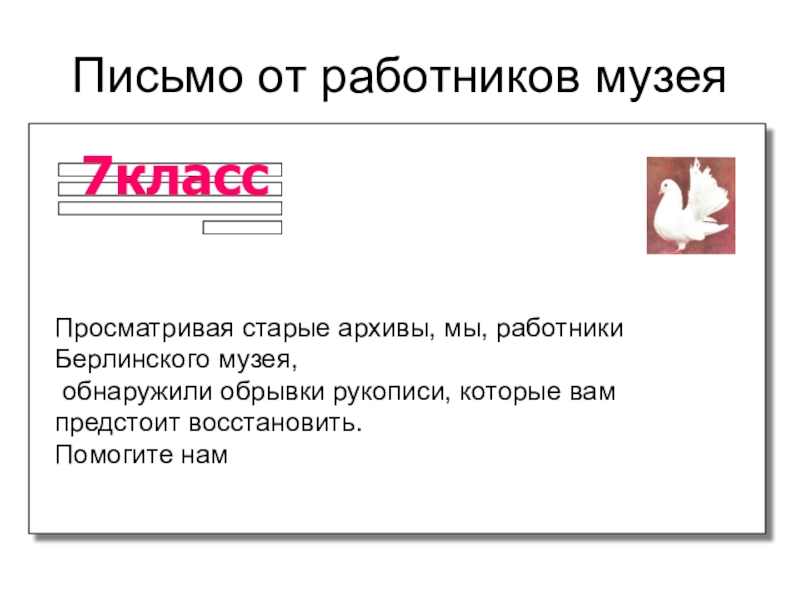 Письмо от работников музея

7класс

Просматривая старые архивы, мы, работники Берлинского музея,
обнаружили обрывки рукописи, которые вам предстоит восстановить.
Помогите нам